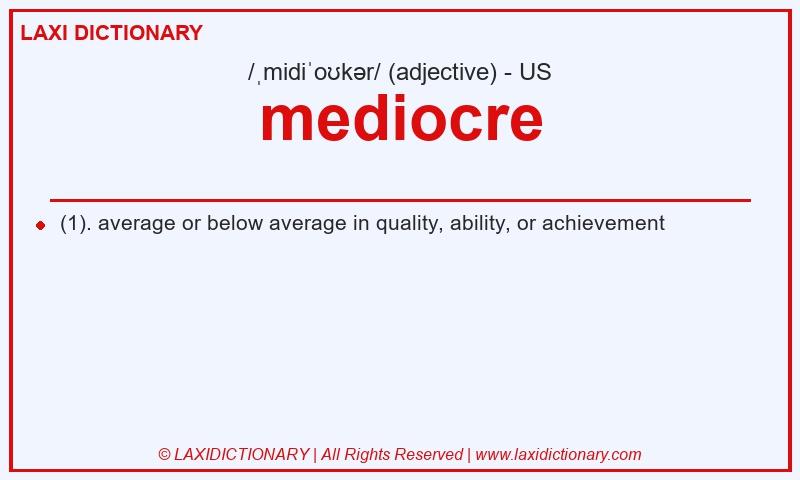 LAXI DICTIONARY

/ˌmidiˈoʊkər/ (adjective) - US

mediocre

(1). average or below average in quality, ability, or achievement

© LAXIDICTIONARY | All Rights Reserved | www.laxidictionary.com